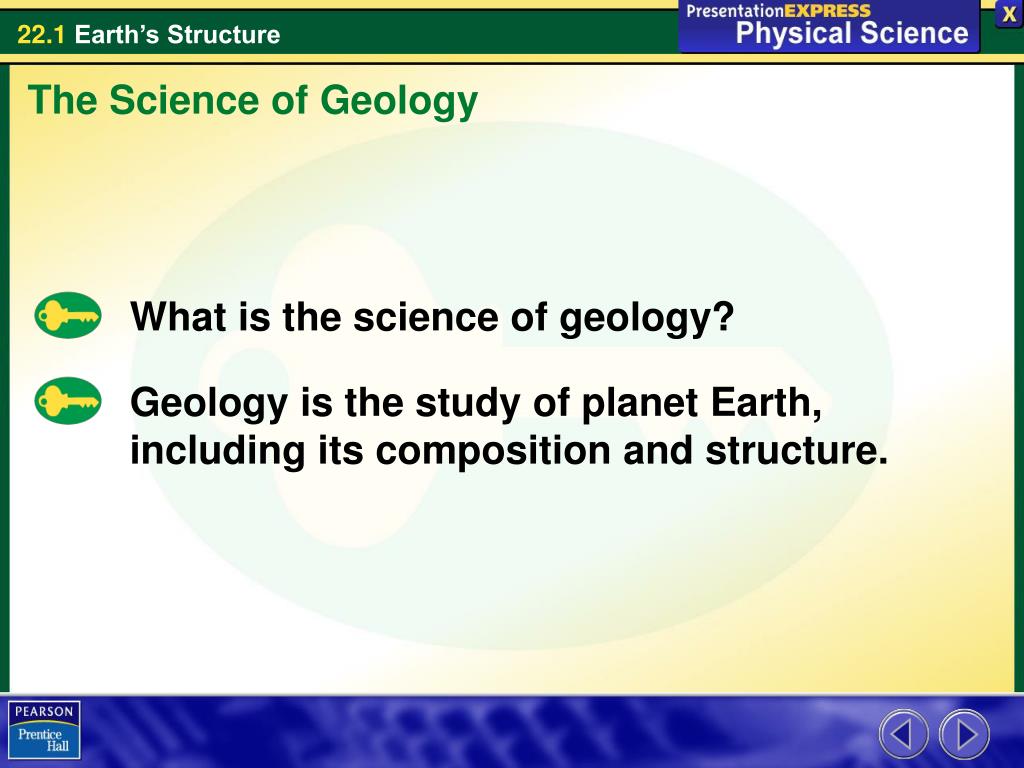 22.1 Earth's Structure

PresentationEXPRESS
Physical Science

X

The Science of Geology

What is the science of geology?

Geology is the study of planet Earth, including its composition and structure.

PEARSON
Prentice Hall